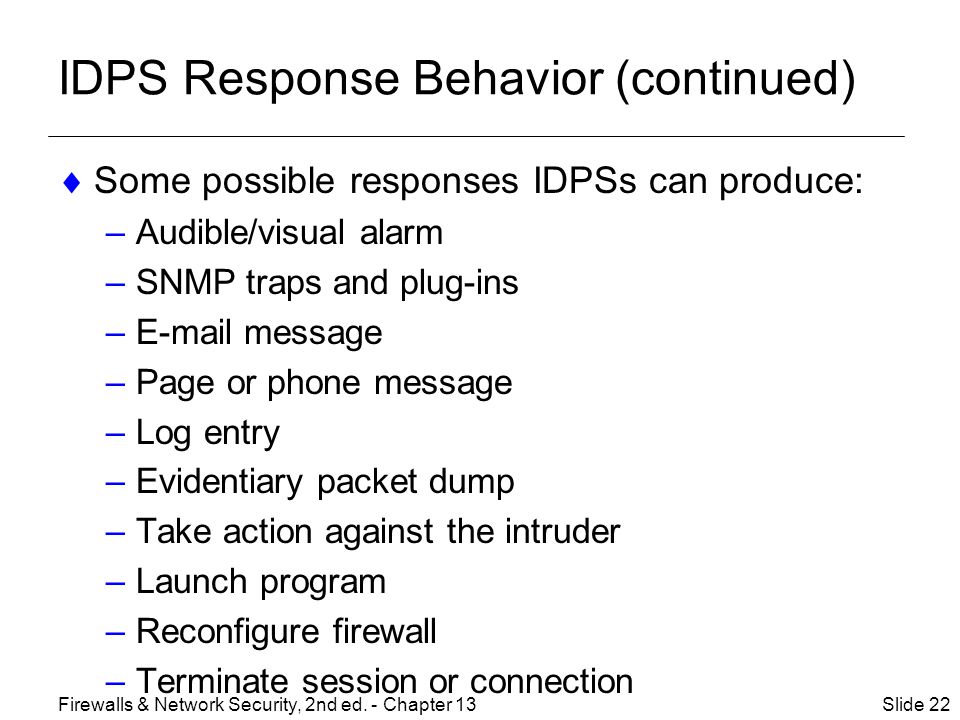 IDPS Response Behavior (continued)

♦ Some possible responses IDPSs can produce:
– Audible/visual alarm
– SNMP traps and plug-ins
– E-mail message
– Page or phone message
– Log entry
– Evidentiary packet dump
– Take action against the intruder
– Launch program
– Reconfigure firewall
– Terminate session or connection

Firewalls & Network Security, 2nd ed. - Chapter 13

Slide 22